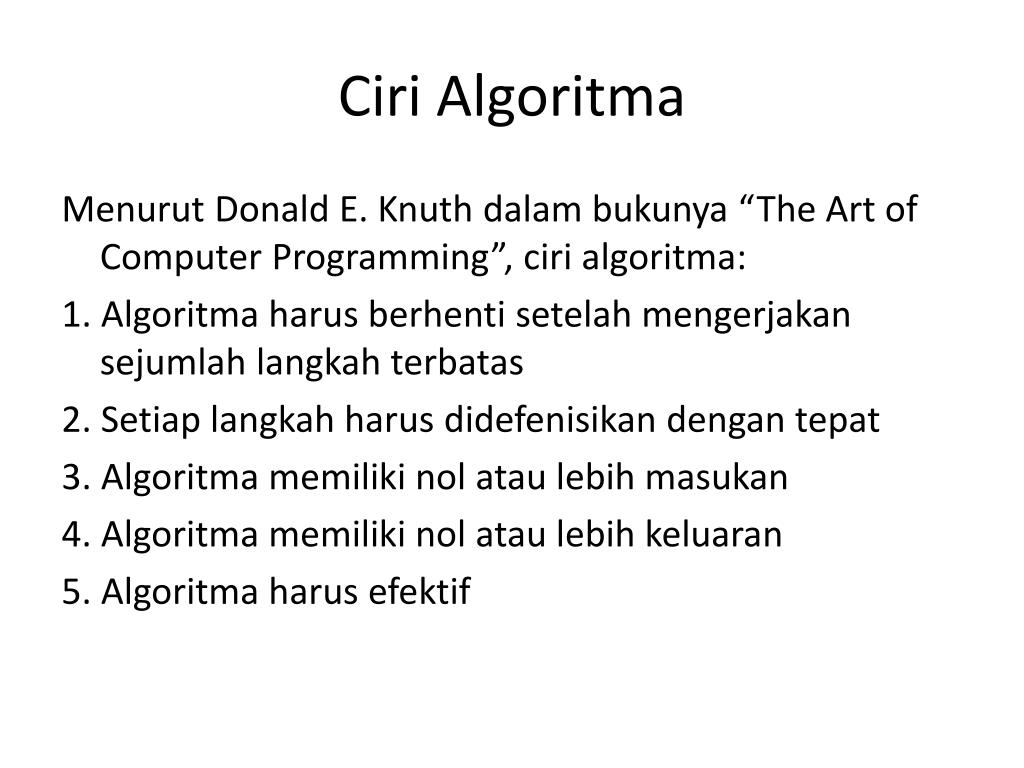 Ciri Algoritma

Menurut Donald E. Knuth dalam bukunya “The Art of Computer Programming”, ciri algoritma:

1. Algoritma harus berhenti setelah mengerjakan sejumlah langkah terbatas

2. Setiap langkah harus didefenisikan dengan tepat

3. Algoritma memiliki nol atau lebih masukan

4. Algoritma memiliki nol atau lebih keluaran

5. Algoritma harus efektif